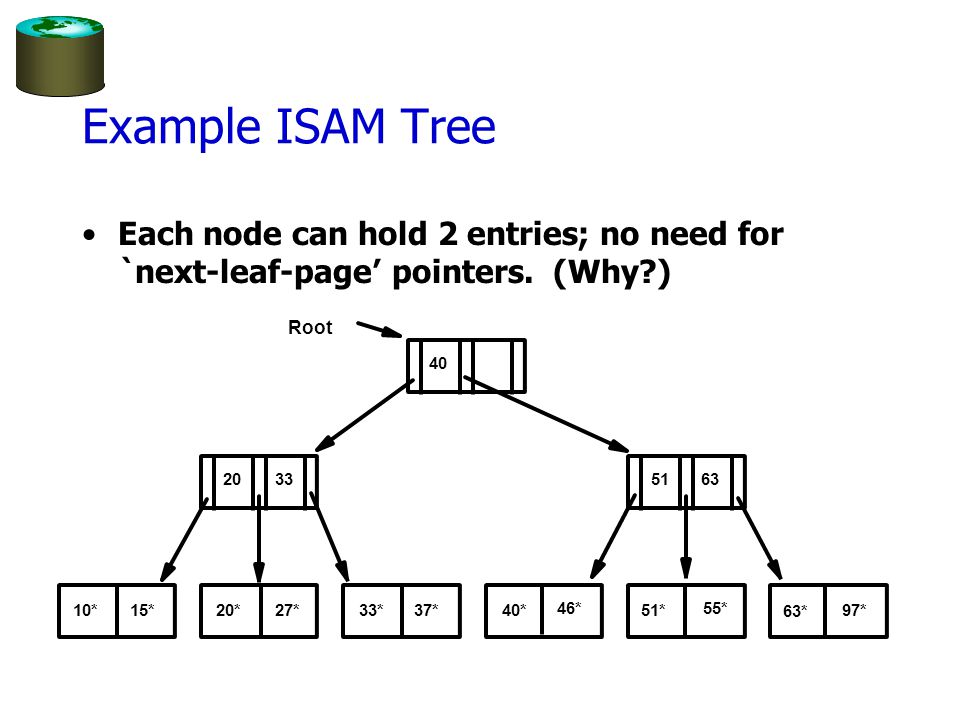 Example ISAM Tree

• Each node can hold 2 entries; no need for `next-leaf-page' pointers. (Why?)

Root

40

20 33

51 63

10* 15*

20* 27*

33* 37*

40* 46*

51* 55*

63* 97*